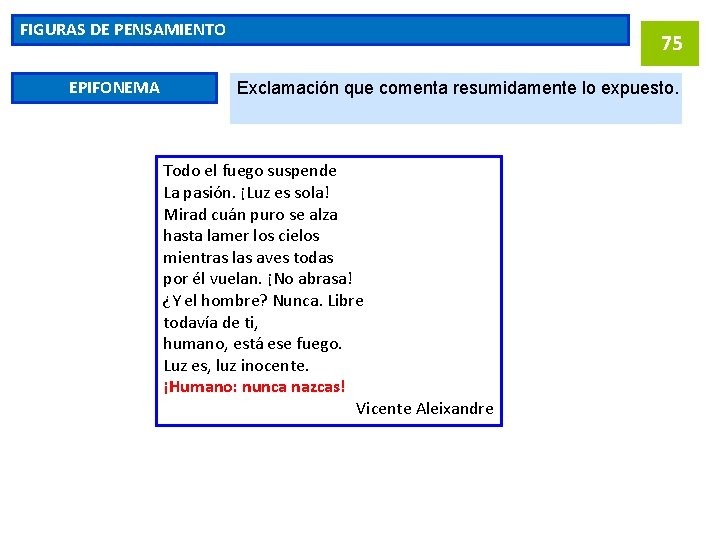 FIGURAS DE PENSAMIENTO

75

EPIFONEMA

Exclamación que comenta resumidamente lo expuesto.

Todo el fuego suspende
La pasión. ¡Luz es sola!
Mirad cuán puro se alza
hasta lamer los cielos
mientras las aves todas
por él vuelan. ¡No abrasa!
¿Y el hombre? Nunca. Libre
todavía de ti,
humano, está ese fuego.
Luz es, luz inocente.
¡Humano: nunca nazcas!

Vicente Aleixandre